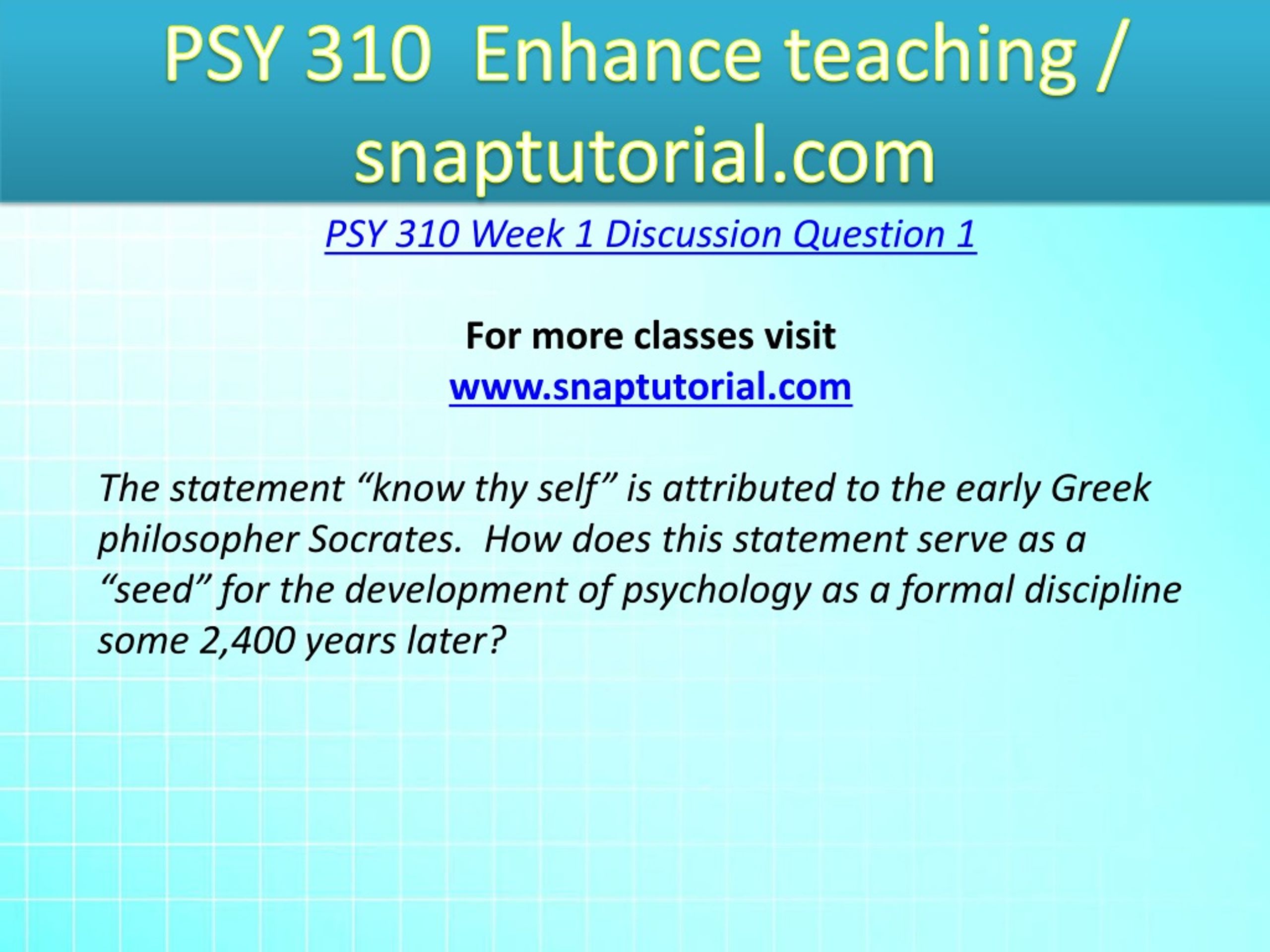 PSY 310 Enhance teaching / snaptutorial.com

PSY 310 Week 1 Discussion Question 1

For more classes visit
www.snaptutorial.com

The statement “know thy self” is attributed to the early Greek philosopher Socrates. How does this statement serve as a “seed” for the development of psychology as a formal discipline some 2,400 years later?